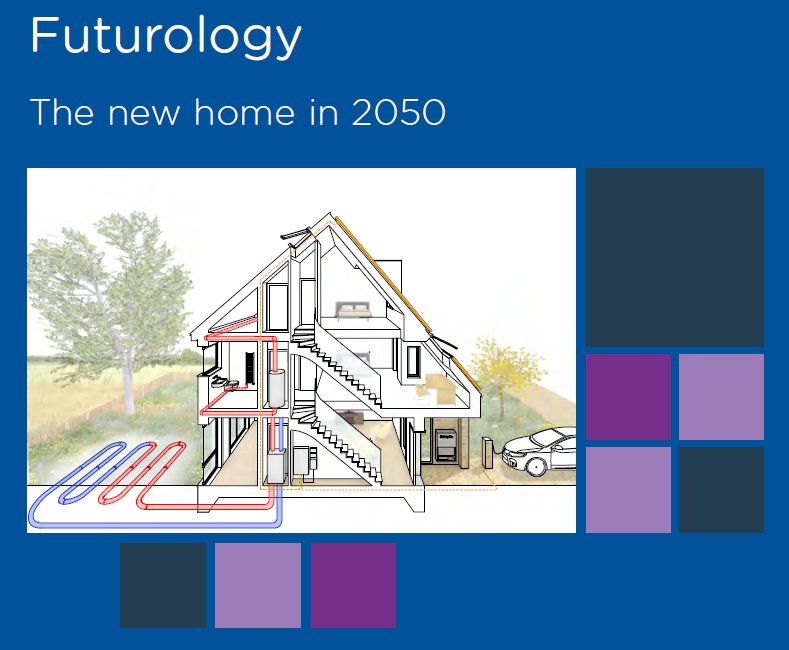 Futurology

The new home in 2050